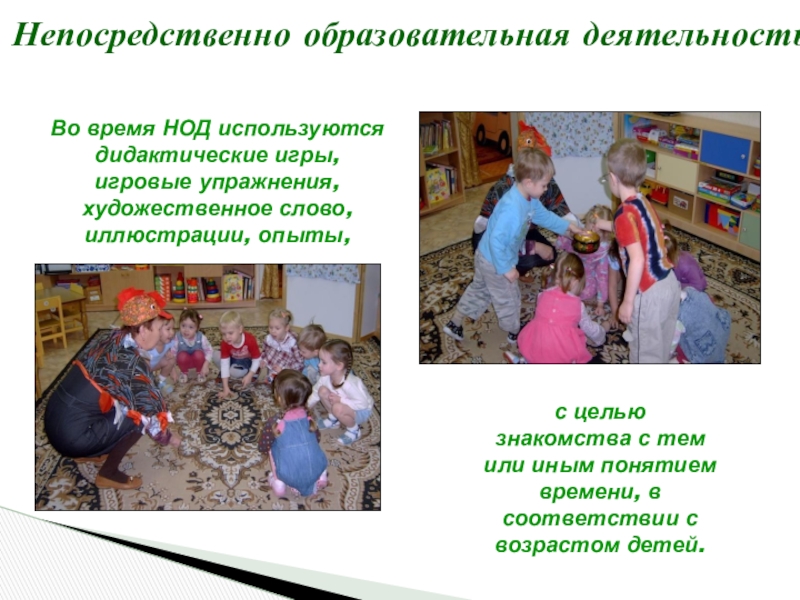 Непосредственно образовательная деятельность

Во время НОД используются дидактические игры, игровые упражнения, художественное слово, иллюстрации, опыты,

с целью знакомства с тем или иным понятием времени, в соответствии с возрастом детей.